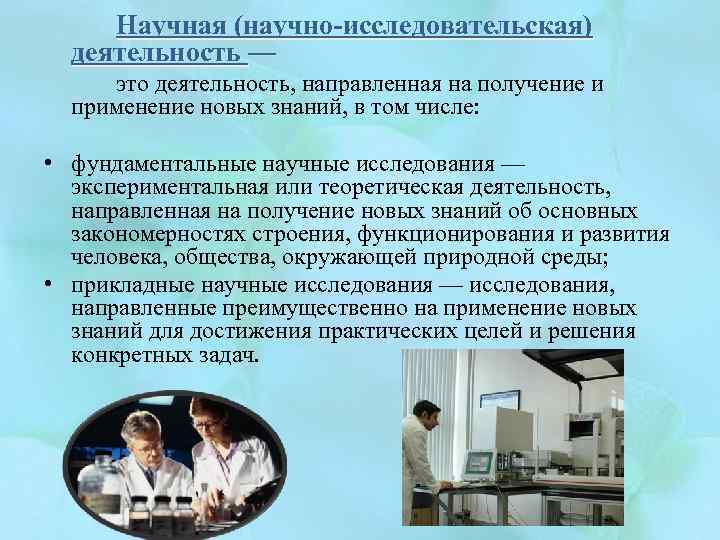 Научная (научно-исследовательская) деятельность —

это деятельность, направленная на получение и применение новых знаний, в том числе:

• фундаментальные научные исследования — экспериментальная или теоретическая деятельность, направленная на получение новых знаний об основных закономерностях строения, функционирования и развития человека, общества, окружающей природной среды;
• прикладные научные исследования — исследования, направленные преимущественно на применение новых знаний для достижения практических целей и решения конкретных задач.